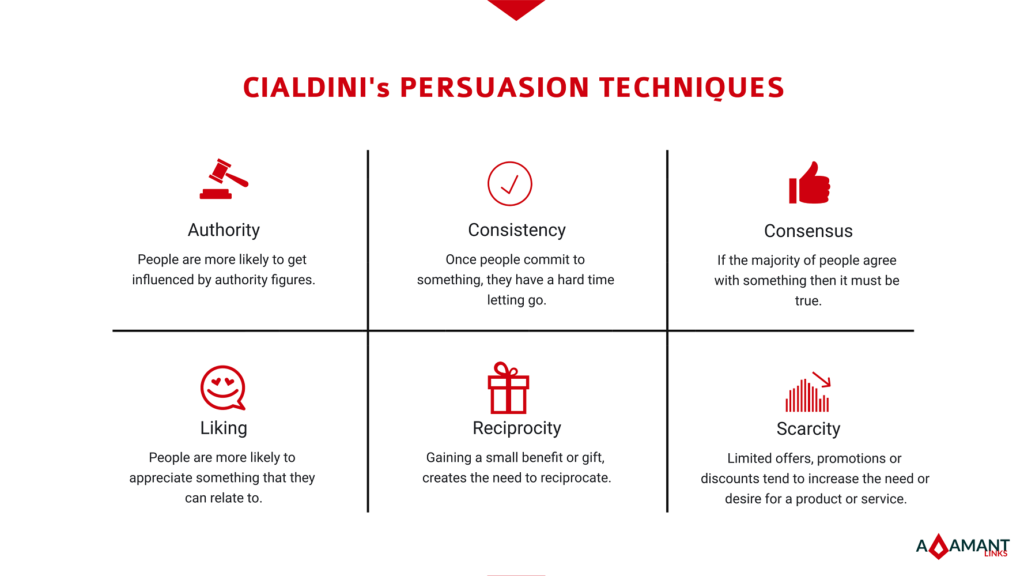 CIALDINI's PERSUASION TECHNIQUES

Authority

People are more likely to get influenced by authority figures.

Consistency

Once people commit to something, they have a hard time letting go.

Consensus

If the majority of people agree with something then it must be true.

Liking

People are more likely to appreciate something that they can relate to.

Reciprocity

Gaining a small benefit or gift, creates the need to reciprocate.

Scarcity

Limited offers, promotions or discounts tend to increase the need or desire for a product or service.

ADAMANT LINKS